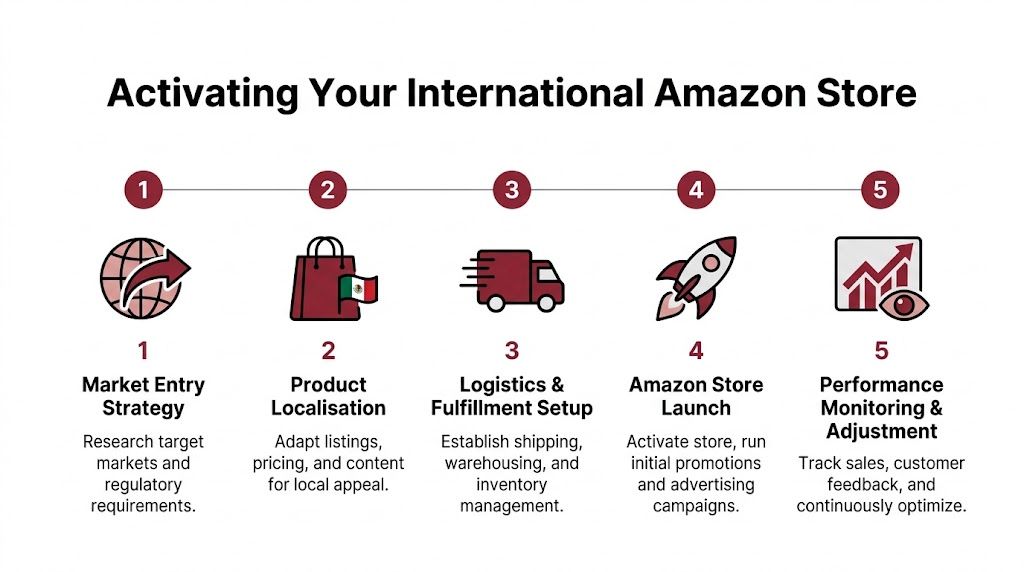 Activating Your International Amazon Store

1

2

3

4

5

1
Market Entry Strategy
Research target markets and regulatory requirements.

2
Product Localisation
Adapt listings, pricing, and content for local appeal.

3
Logistics & Fulfillment Setup
Establish shipping, warehousing, and inventory management.

4
Amazon Store Launch
Activate store, run initial promotions and advertising campaigns.

5
Performance Monitoring & Adjustment
Track sales, customer feedback, and continuously optimize.